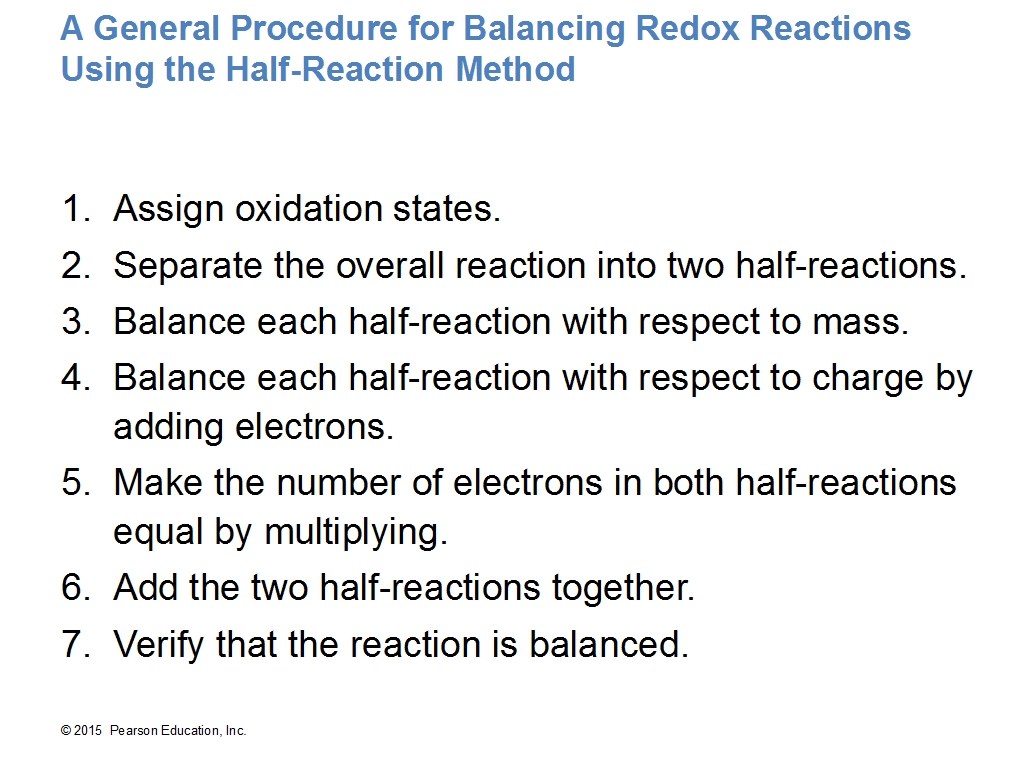 A General Procedure for Balancing Redox Reactions Using the Half-Reaction Method

1. Assign oxidation states.
2. Separate the overall reaction into two half-reactions.
3. Balance each half-reaction with respect to mass.
4. Balance each half-reaction with respect to charge by adding electrons.
5. Make the number of electrons in both half-reactions equal by multiplying.
6. Add the two half-reactions together.
7. Verify that the reaction is balanced.

© 2015 Pearson Education, Inc.